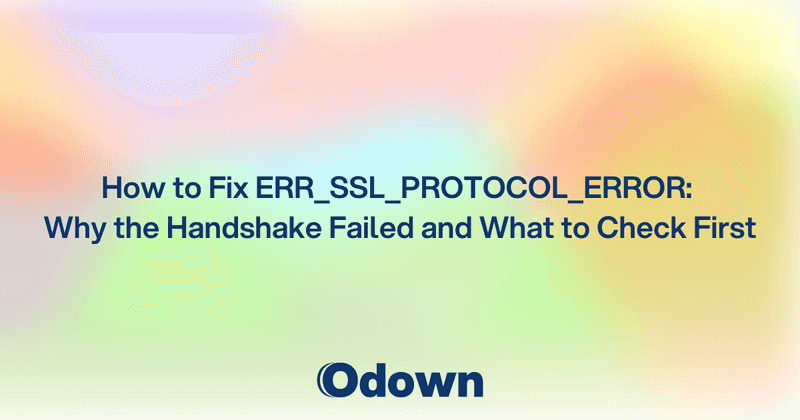 How to Fix ERR_SSL_PROTOCOL_ERROR: Why the Handshake Failed and What to Check First

Odown